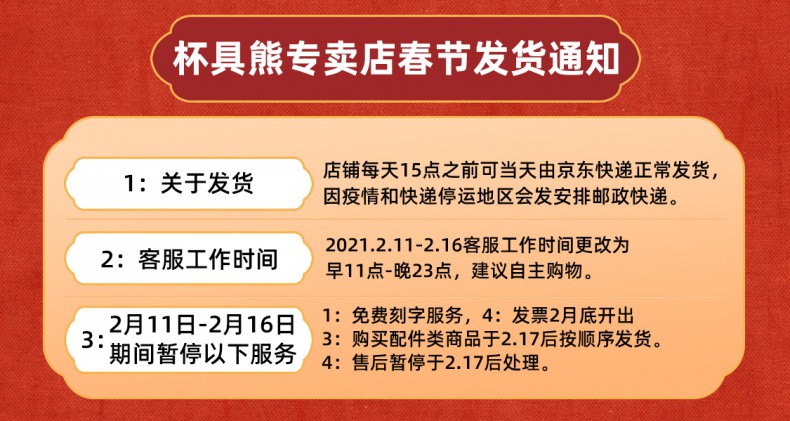 杯具熊专卖店春节发货通知

1：关于发货

店铺每天15点之前可当天由京东快递正常发货，因疫情和快递停运地区会发安排邮政快递。

2：客服工作时间

2021.2.11-2.16客服工作时间更改为早11点-晚23点，建议自主购物。

3：2月11日-2月16日期间暂停以下服务

1：免费刻字服务，4：发票2月底开出
3：购买配件类商品于2.17后按顺序发货。
4：售后暂停于2.17后处理。